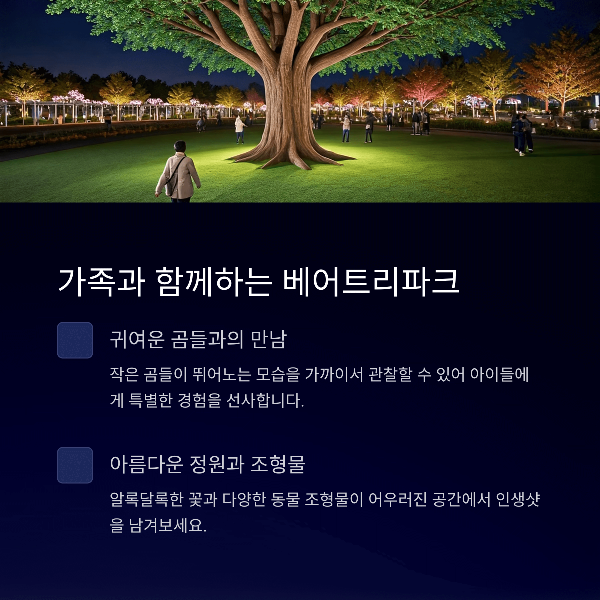 가족과 함께하는 베어트리파크

귀여운 곰들과의 만남

작은 곰들이 뛰어노는 모습을 가까이서 관찰할 수 있어 아이들에게 특별한 경험을 선사합니다.

아름다운 정원과 조형물

알록달록한 꽃과 다양한 동물 조형물이 어우러진 공간에서 인생샷을 남겨보세요.